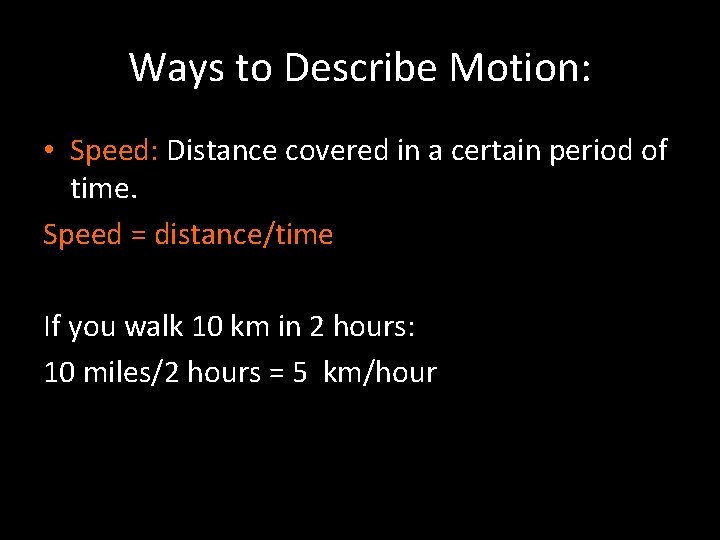 Ways to Describe Motion:

• Speed: Distance covered in a certain period of time.

Speed = distance/time

If you walk 10 km in 2 hours:

10 miles/2 hours = 5 km/hour